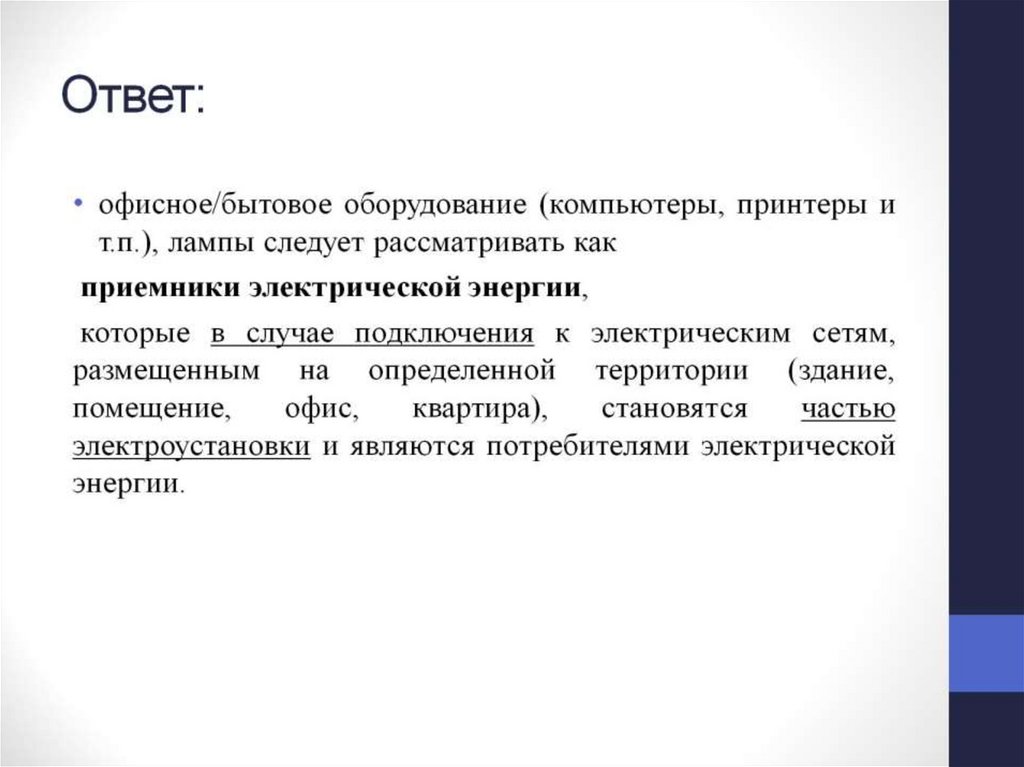 Ответ:

• офисное/бытовое оборудование (компьютеры, принтеры и т.п.), лампы следует рассматривать как

приемники электрической энергии,

которые в случае подключения к электрическим сетям, размещенным на определенной территории (здание, помещение, офис, квартира), становятся частью электроустановки и являются потребителями электрической энергии.